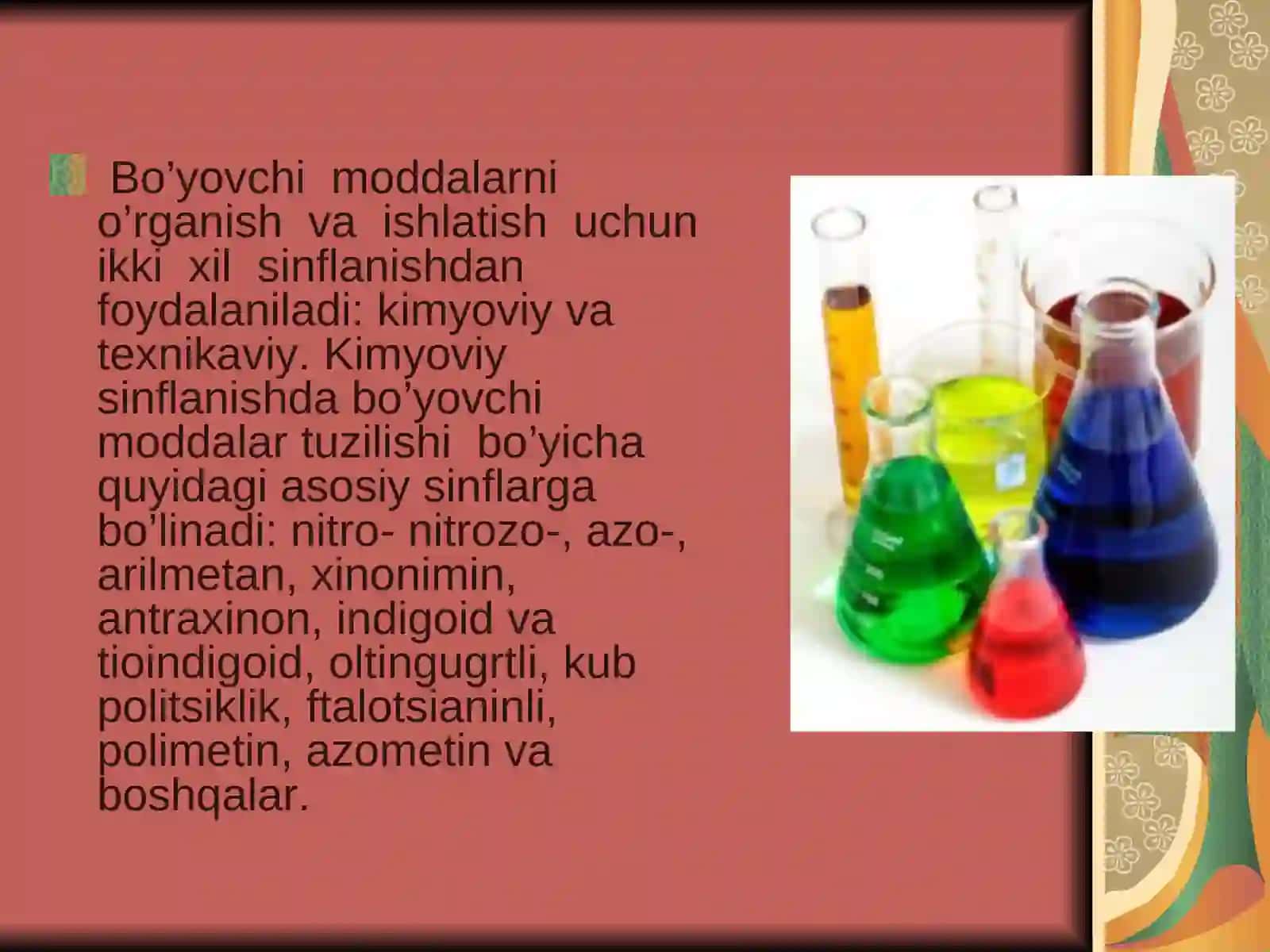 Bo’yovchi moddalarni o’rganish va ishlatish uchun ikki xil sinflanishdan foydalaniladi: kimyoviy va texnikaviy. Kimyoviy sinflanishda bo’yovchi moddalar tuzilishi bo’yicha quyidagi asosiy sinflarga bo’linadi: nitro- nitrozo-, azo-, arilmetan, xinonimin, antraxinon, indigoid va tioindigoid, oltingugrtli, kub politsiklik, ftalotsianinli, polimetin, azometin va boshqalar.